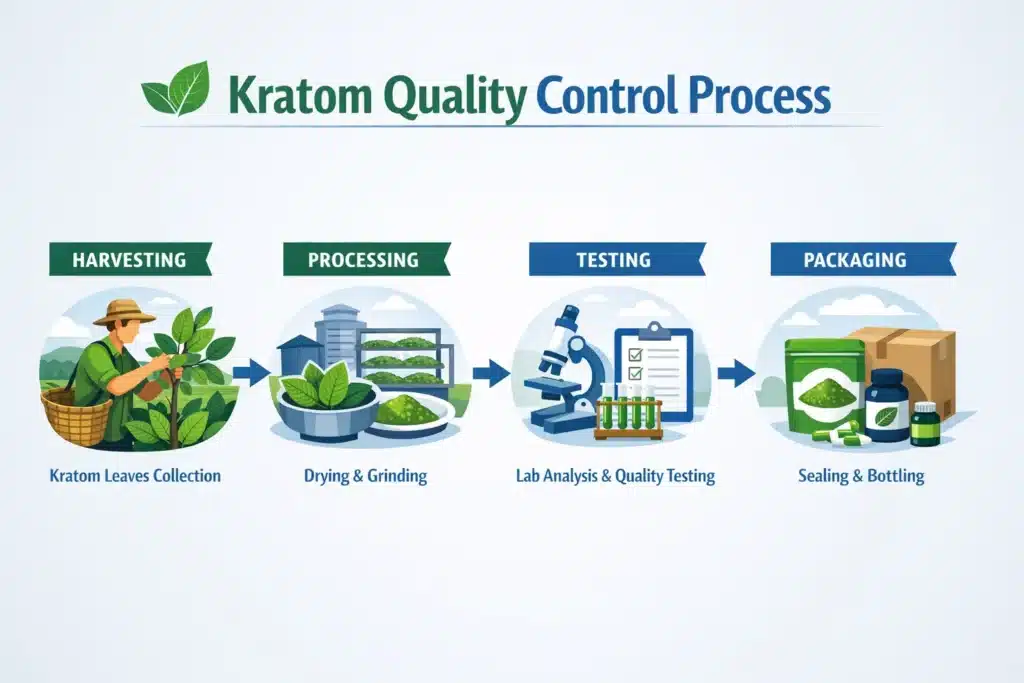 Kratom Quality Control Process

HARVESTING

Kratom Leaves Collection

PROCESSING

Drying & Grinding

TESTING

Lab Analysis & Quality Testing

PACKAGING

Sealing & Bottling